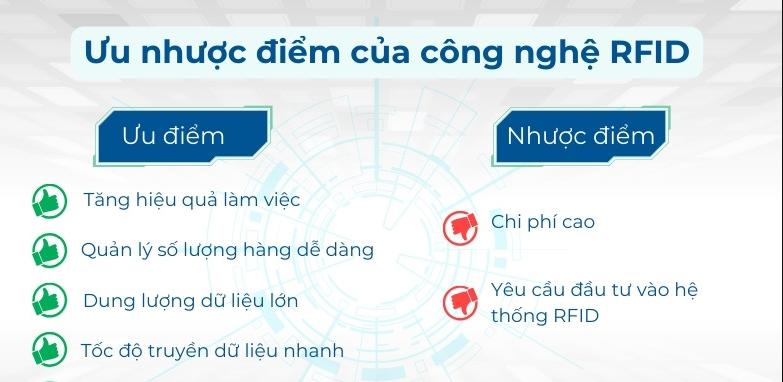 Ưu nhược điểm của công nghệ RFID

Ưu điểm

Tăng hiệu quả làm việc

Quản lý số lượng hàng dễ dàng

Dung lượng dữ liệu lớn

Tốc độ truyền dữ liệu nhanh

Nhược điểm

Chi phí cao

Yêu cầu đầu tư vào hệ thống RFID